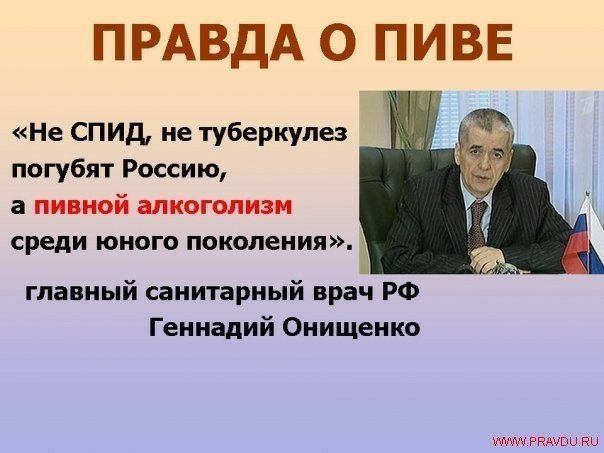 ПРАВДА О ПИВЕ

«Не СПИД, не туберкулез погубят Россию, а пивной алкоголизм среди юного поколения».

главный санитарный врач РФ
Геннадий Онищенко

WWW.PRAVDU.RU